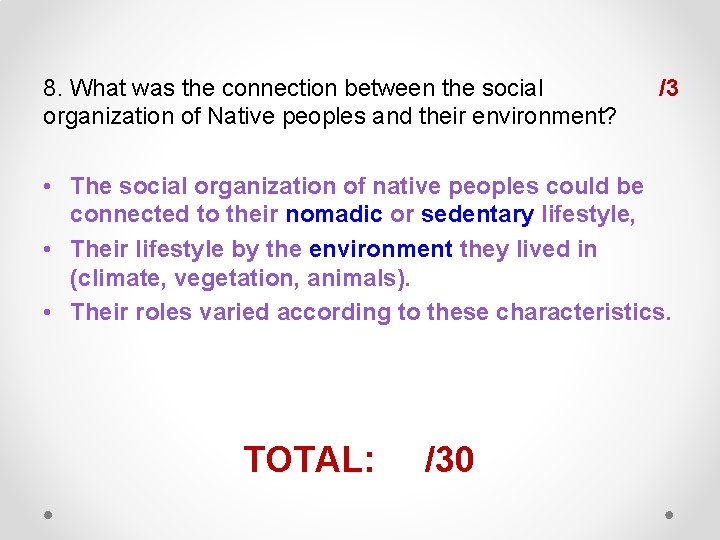 8. What was the connection between the social organization of Native peoples and their environment? /3

• The social organization of native peoples could be connected to their nomadic or sedentary lifestyle,
• Their lifestyle by the environment they lived in (climate, vegetation, animals).
• Their roles varied according to these characteristics.

TOTAL: /30